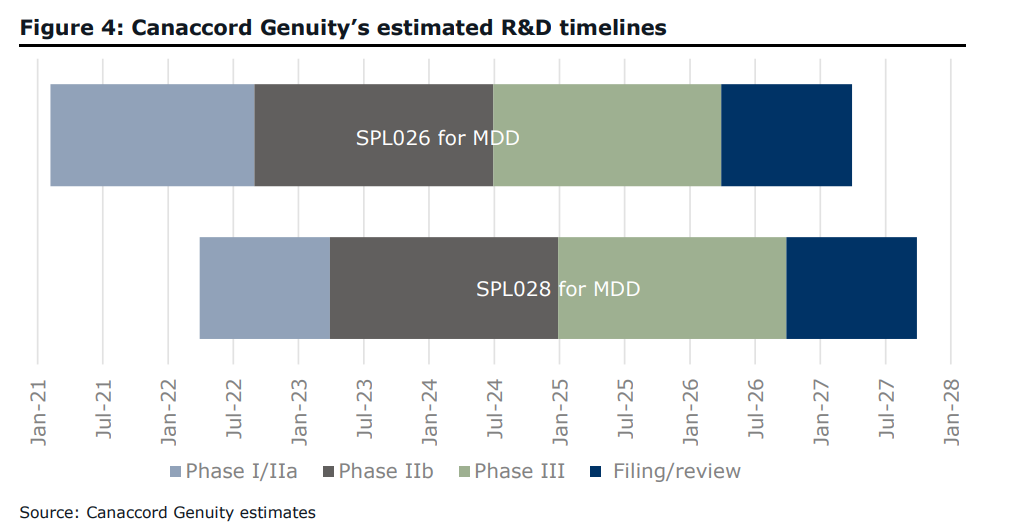 Figure 4: Canaccord Genuity's estimated R&D timelines

SPL026 for MDD

SPL028 for MDD

Jan-21
Jul-21
Jan-22
Jul-22
Jan-23
Jul-23
Jan-24
Jul-24
Jan-25
Jul-25
Jan-26
Jul-26
Jan-27
Jul-27
Jan-28

Phase I/IIa
Phase IIb
Phase III
Filing/review

Source: Canaccord Genuity estimates